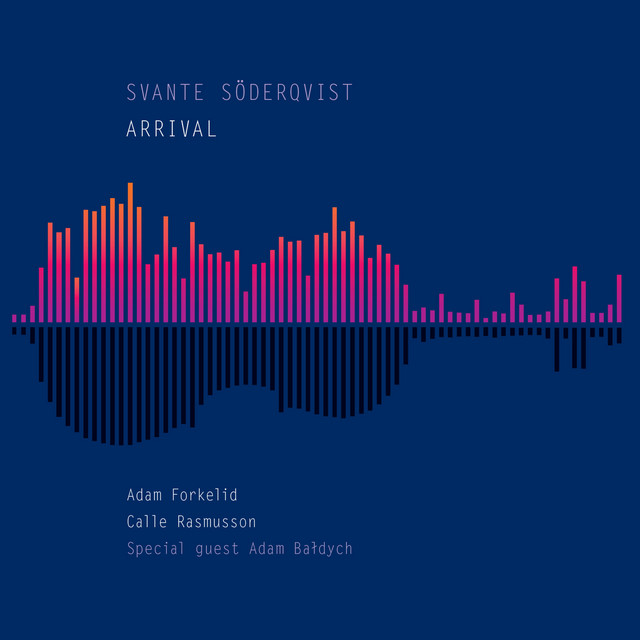 SVANTE SÖDERQVIST
ARRIVAL

Adam Forkelid
Calle Rasmusson
Special guest Adam Bałdych